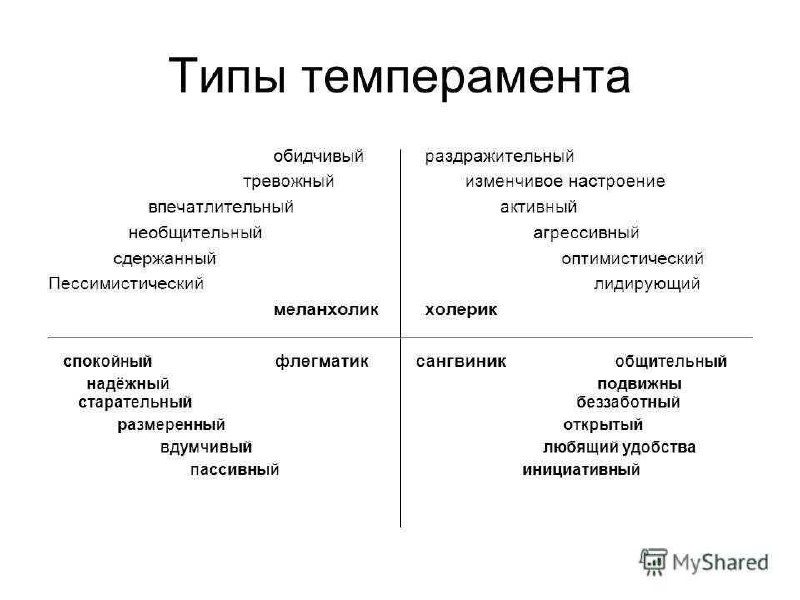 Типы темперамента

обидчивый
тревожный
впечатлительный
необщительный
сдержанный
Пессимистический
меланхолик

раздражительный
изменчивое настроение
активный
агрессивный
оптимистический
лидирующий
холерик

спокойный
надёжный
старательный
размеренный
вдумчивый
пассивный
флегматик

сангвиник
общительный
подвижны
беззаботный
открытый
любящий удобства
инициативный

MyShared